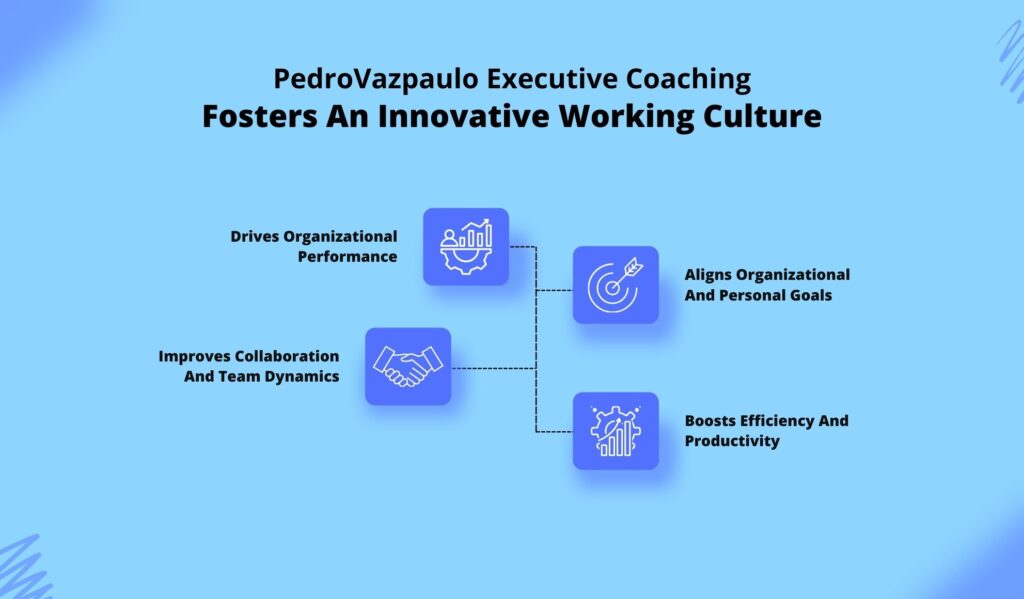 PedroVazpaulo Executive Coaching
Fosters An Innovative Working Culture

Drives Organizational Performance

Aligns Organizational And Personal Goals

Improves Collaboration And Team Dynamics

Boosts Efficiency And Productivity